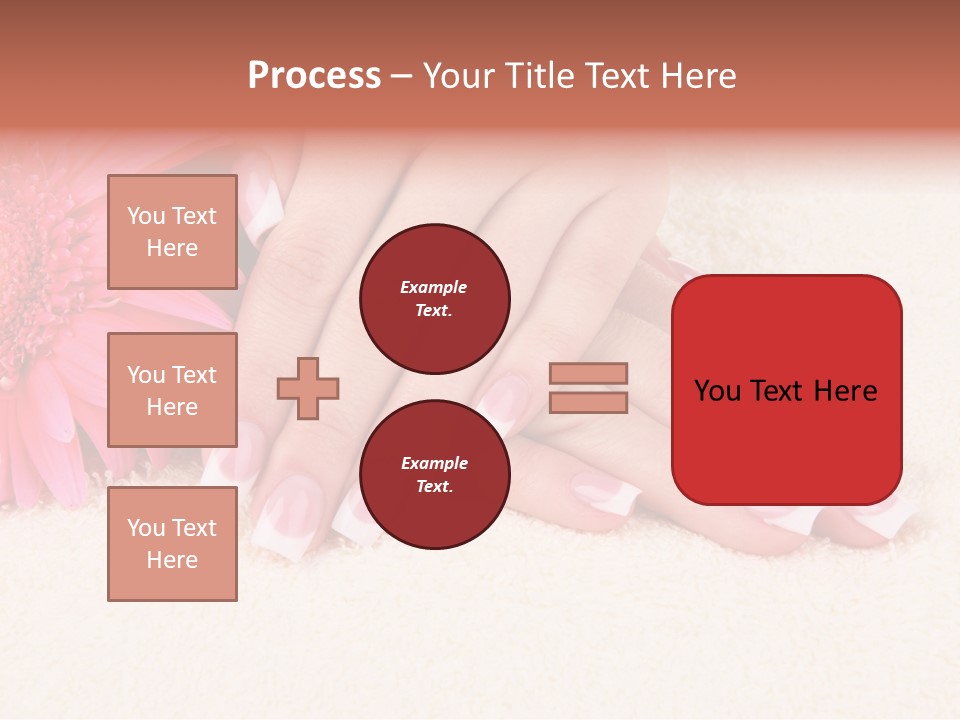 Process – Your Title Text Here

You Text Here

You Text Here

You Text Here

Example Text.

Example Text.

You Text Here